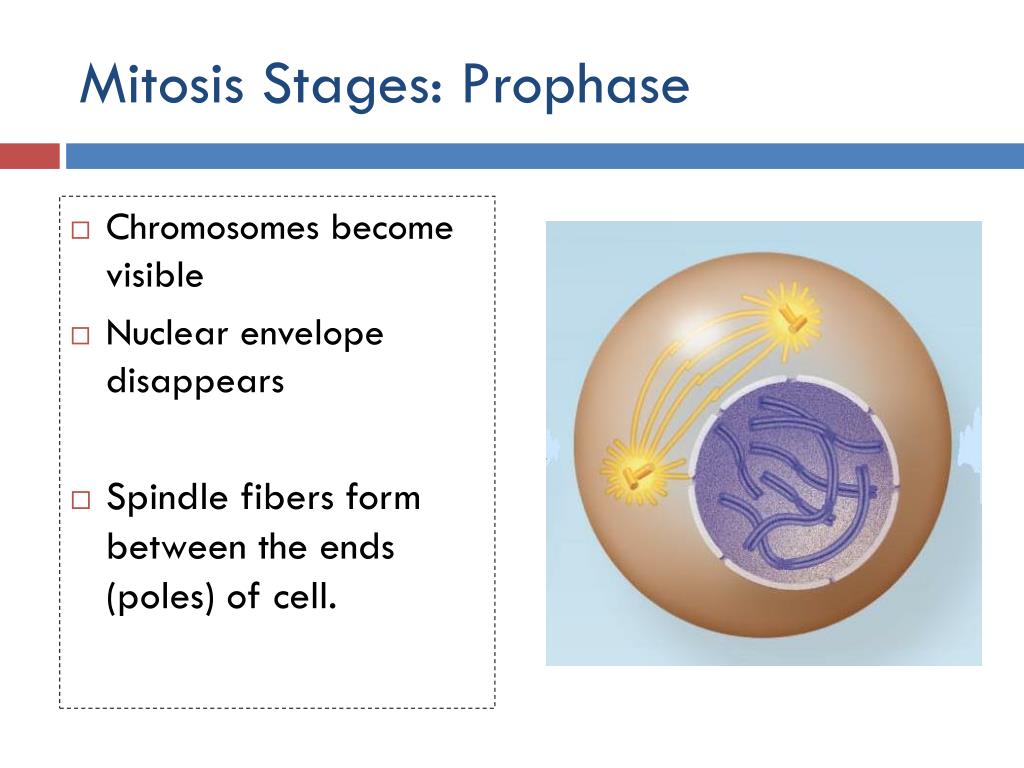 Mitosis Stages: Prophase

□ Chromosomes become visible

□ Nuclear envelope disappears

□ Spindle fibers form between the ends (poles) of cell.